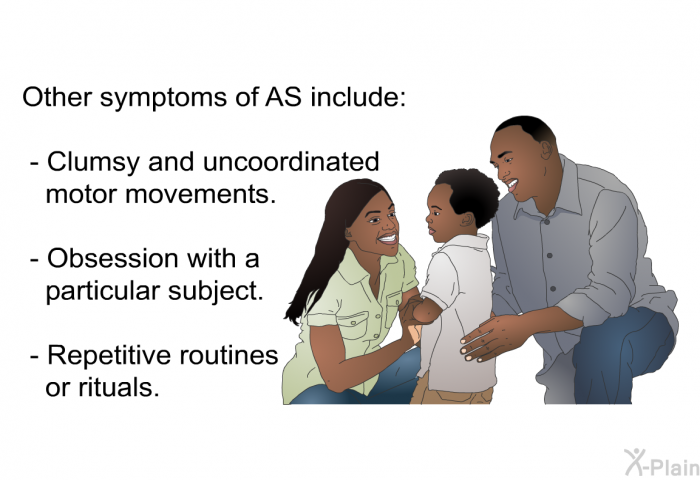 Other symptoms of AS include:

- Clumsy and uncoordinated motor movements.

- Obsession with a particular subject.

- Repetitive routines or rituals.

X-Plain